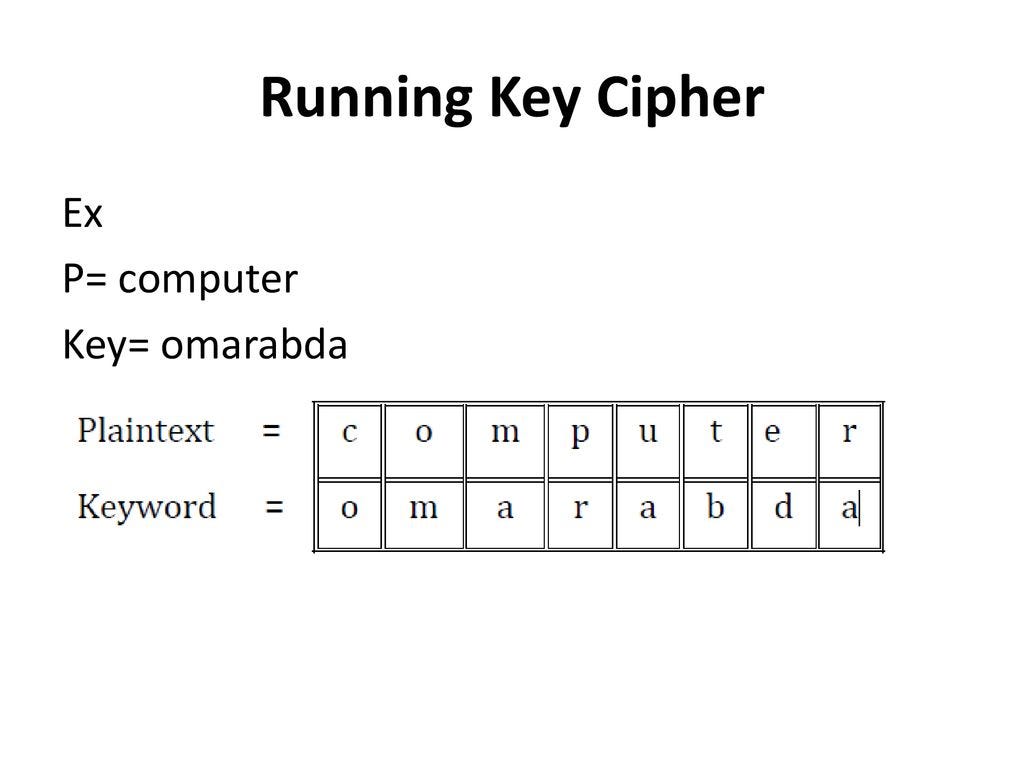 Running Key Cipher

Ex

P= computer

Key= omarabda

| Plaintext = | c | o | m | p | u | t | e | r |
|---|---|---|---|---|---|---|---|---|
| Keyword = | o | m | a | r | a | b | d | a |